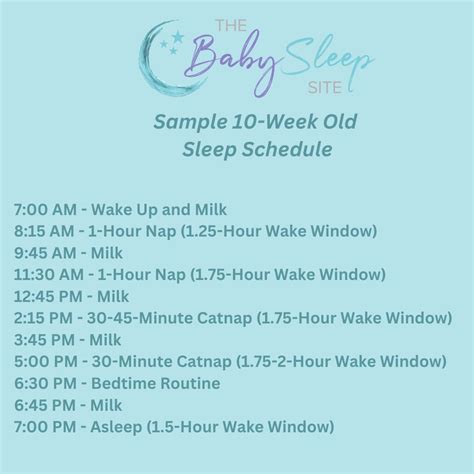 THE
Baby Sleep
SITE

Sample 10-Week Old
Sleep Schedule

7:00 AM - Wake Up and Milk
8:15 AM - 1-Hour Nap (1.25-Hour Wake Window)
9:45 AM - Milk
11:30 AM - 1-Hour Nap (1.75-Hour Wake Window)
12:45 PM - Milk
2:15 PM - 30-45-Minute Catnap (1.75-Hour Wake Window)
3:45 PM - Milk
5:00 PM - 30-Minute Catnap (1.75-2-Hour Wake Window)
6:30 PM - Bedtime Routine
6:45 PM - Milk
7:00 PM - Asleep (1.5-Hour Wake Window)